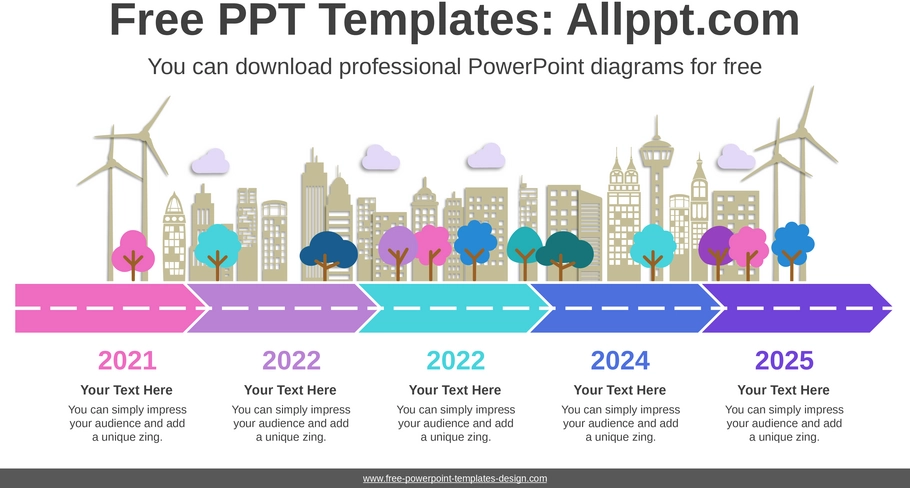 Free PPT Templates: Allppt.com

You can download professional PowerPoint diagrams for free

2021

Your Text Here

You can simply impress your audience and add a unique zing.

2022

Your Text Here

You can simply impress your audience and add a unique zing.

2022

Your Text Here

You can simply impress your audience and add a unique zing.

2024

Your Text Here

You can simply impress your audience and add a unique zing.

2025

Your Text Here

You can simply impress your audience and add a unique zing.

www.free-powerpoint-templates-design.com